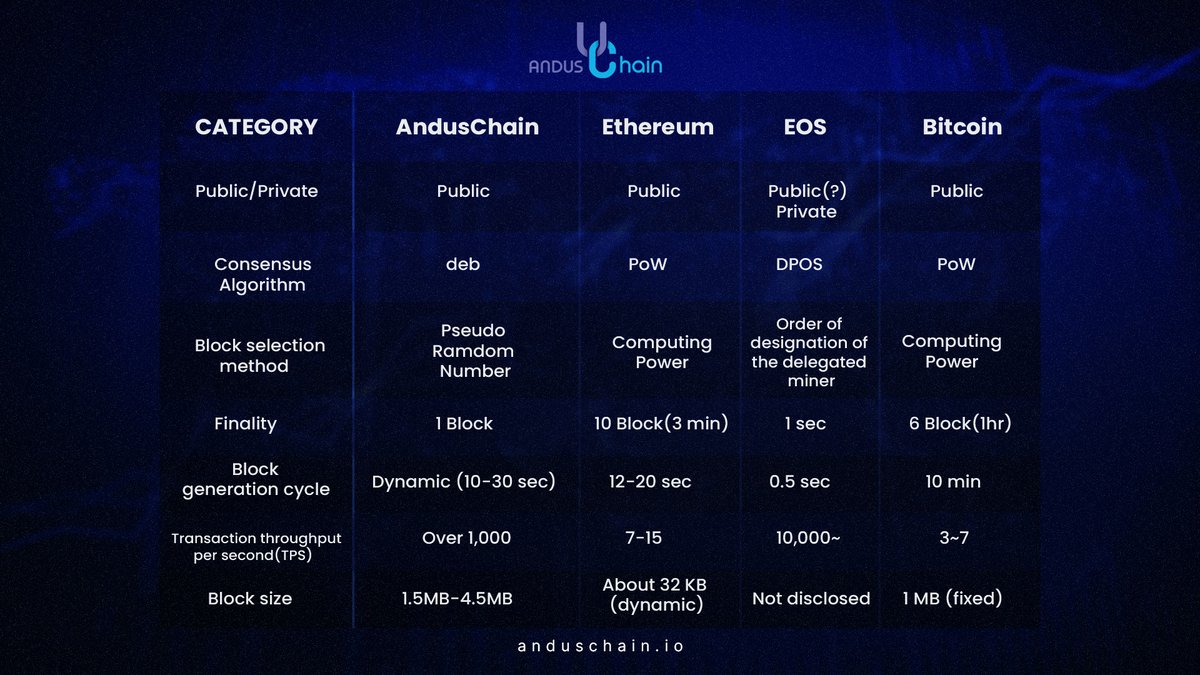 ANDUS Chain

| CATEGORY | AndusChain | Ethereum | EOS | Bitcoin |
|---|---|---|---|---|
| Public/Private | Public | Public | Public(?) Private | Public |
| Consensus Algorithm | deb | PoW | DPOS | PoW |
| Block selection method | Pseudo Ramdom Number | Computing Power | Order of designation of the delegated miner | Computing Power |
| Finality | 1 Block | 10 Block(3 min) | 1 sec | 6 Block(1hr) |
| Block generation cycle | Dynamic (10-30 sec) | 12-20 sec | 0.5 sec | 10 min |
| Transaction throughput per second(TPS) | Over 1,000 | 7-15 | 10,000~ | 3~7 |
| Block size | 1.5MB-4.5MB | About 32 KB (dynamic) | Not disclosed | 1 MB (fixed) |

anduschain.io